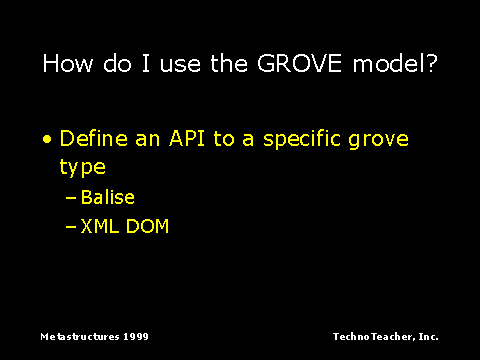 How do I use the GROVE model?

• Define an API to a specific grove type
– Balise
– XML DOM

Metastructures 1999

TechnoTeacher, Inc.